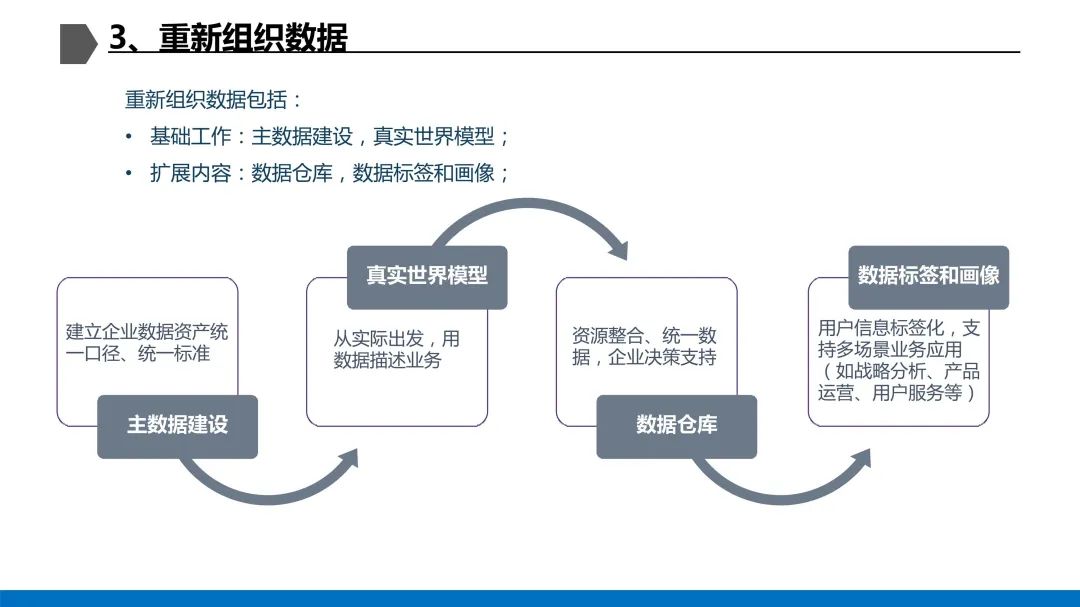 3、重新组织数据

重新组织数据包括：

• 基础工作：主数据建设，真实世界模型；

• 扩展内容：数据仓库，数据标签和画像；

建立企业数据资产统一口径、统一标准

主数据建设

真实世界模型

从实际出发，用数据描述业务

资源整合、统一数据，企业决策支持

数据仓库

数据标签和画像

用户信息标签化，支持多场景业务应用（如战略分析、产品运营、用户服务等）